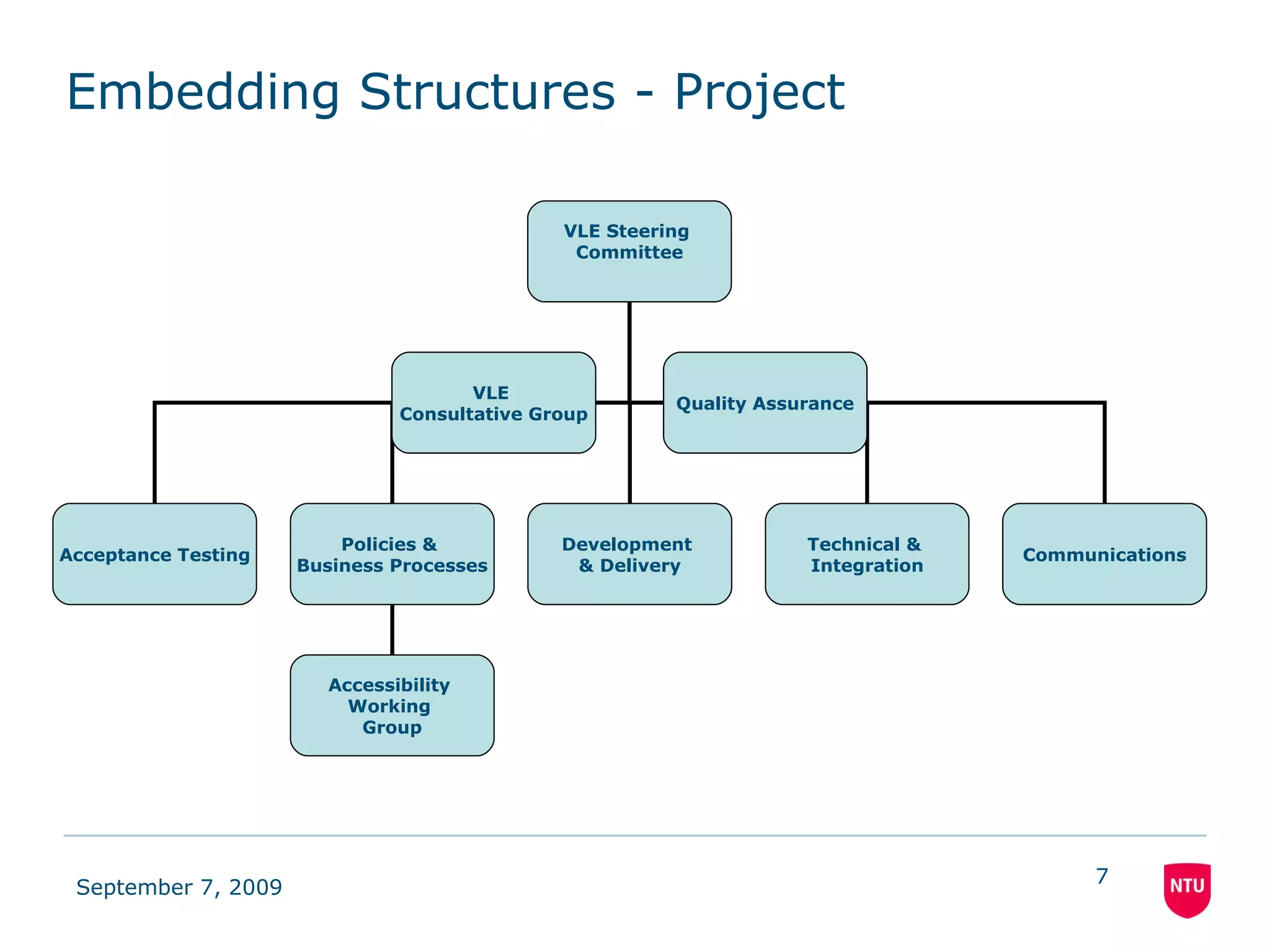 Embedding Structures - Project

VLE Steering Committee

VLE Consultative Group

Quality Assurance

Acceptance Testing

Policies & Business Processes

Development & Delivery

Technical & Integration

Communications

Accessibility Working Group

September 7, 2009

7

NTU